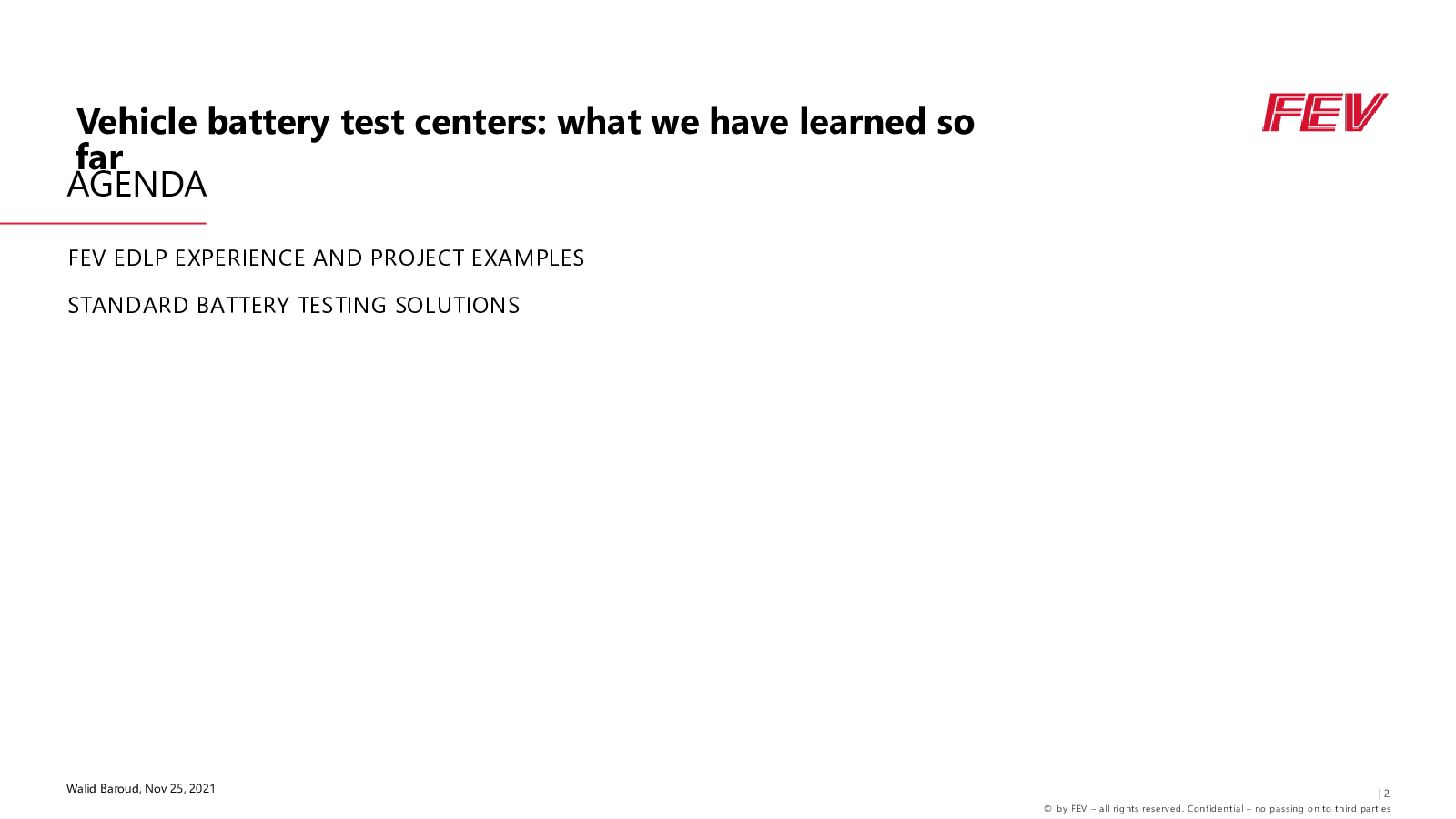 Vehicle battery test centers: what we have learned so far

FEV

AGENDA

FEV EDLP EXPERIENCE AND PROJECT EXAMPLES

STANDARD BATTERY TESTING SOLUTIONS

Walid Baroud, Nov 25, 2021

| 2

© by FEV – all rights reserved. Confidential – no passing on to third parties